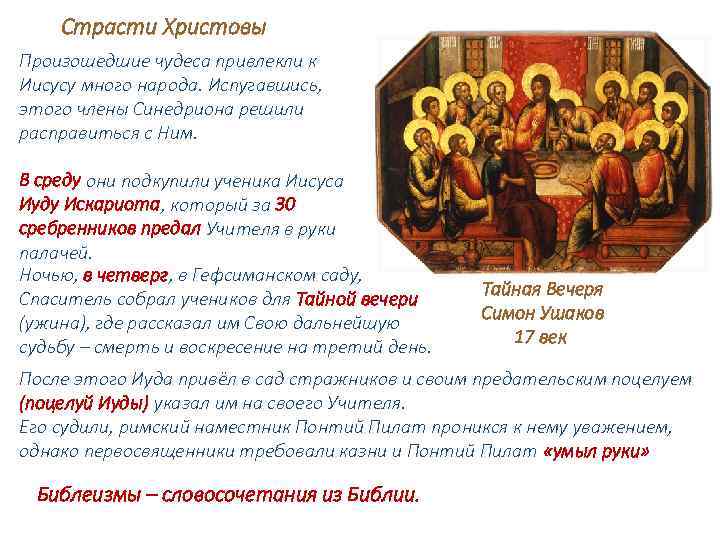 Страсти Христовы

Произошедшие чудеса привлекли к Иисусу много народа. Испугавшись, этого члены Синедриона решили расправиться с Ним.

В среду они подкупили ученика Иисуса Иуду Искариота, который за 30 сребренников предал Учителя в руки палачей.
Ночью, в четверг, в Гефсиманском саду, Спаситель собрал учеников для Тайной вечери (ужина), где рассказал им Свою дальнейшую судьбу – смерть и воскресение на третий день.

Тайная Вечеря
Симон Ушаков
17 век

После этого Иуда привёл в сад стражников и своим предательским поцелуем (поцелуй Иуды) указал им на своего Учителя.
Его судили, римский наместник Понтий Пилат проникся к нему уважением, однако первосвященники требовали казни и Понтий Пилат «умыл руки»

Библеизмы – словосочетания из Библии.